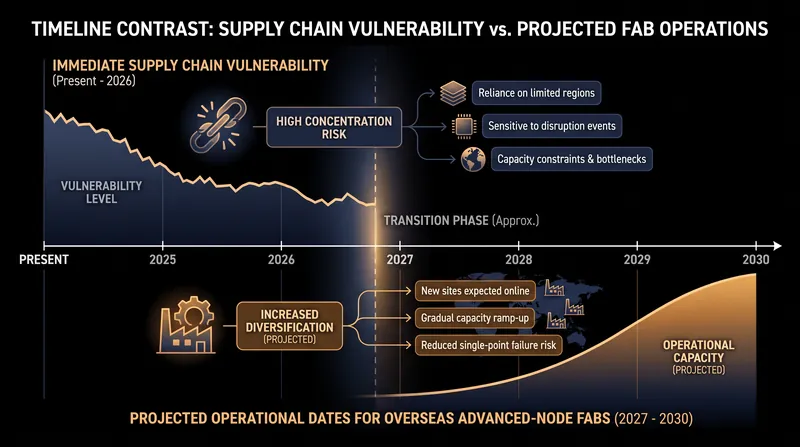 TIMELINE CONTRAST: SUPPLY CHAIN VULNERABILITY vs. PROJECTED FAB OPERATIONS

IMMEDIATE SUPPLY CHAIN VULNERABILITY
(Present - 2026)

HIGH CONCENTRATION RISK

Reliance on limited regions

Sensitive to disruption events

Capacity constraints & bottlenecks

VULNERABILITY LEVEL

TRANSITION PHASE (Approx.)

PRESENT
2025
2026
2027
2028
2029
2030

INCREASED DIVERSIFICATION
(PROJECTED)

New sites expected online

Gradual capacity ramp-up

Reduced single-point failure risk

OPERATIONAL CAPACITY
(PROJECTED)

PROJECTED OPERATIONAL DATES FOR OVERSEAS ADVANCED-NODE FABS (2027 - 2030)